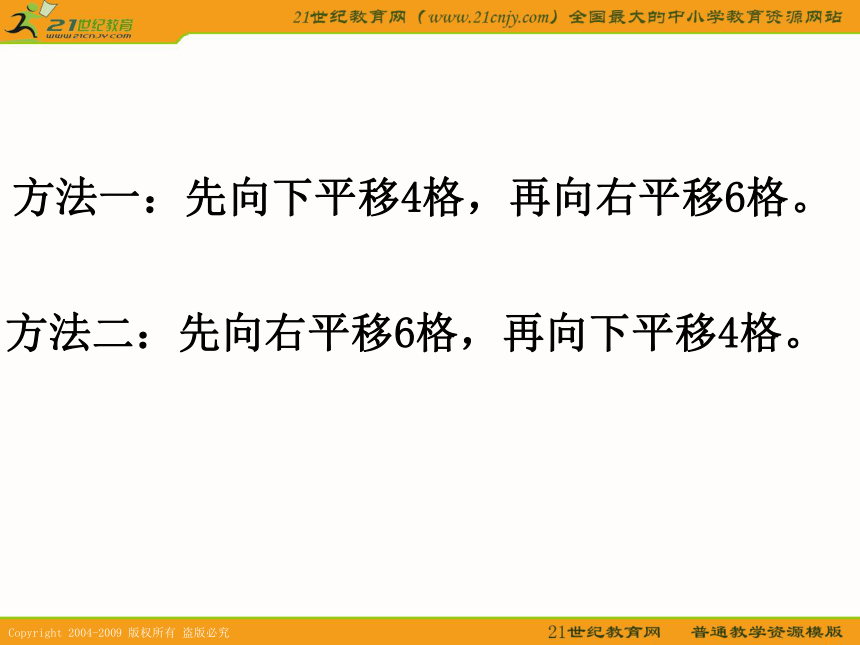 21世纪教育
www.21cnjy.com

21世纪教育网（www.21cnjy.com）全国最大的中小学教育资源网站

方法一：先向下平移4格，再向右平移6格。

方法二：先向右平移6格，再向下平移4格。

Copyright 2004-2009 版权所有 盗版必究

21世纪教育网 普通教学资源模版